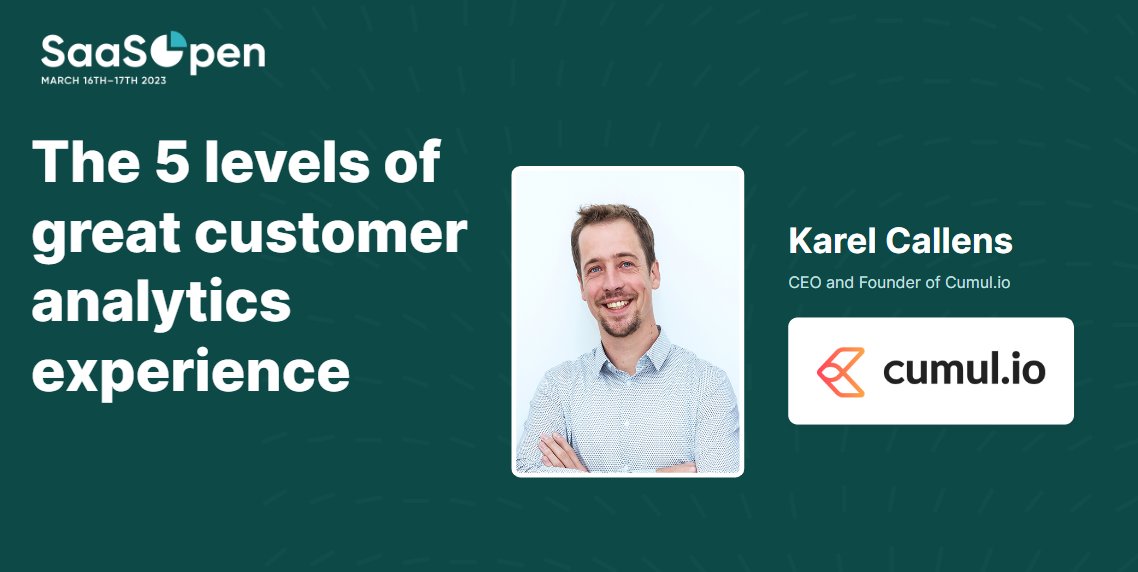 SaaSOpen
MARCH 16TH–17TH 2023

The 5 levels of great customer analytics experience

Karel Callens

CEO and Founder of Cumul.io

cumul.io